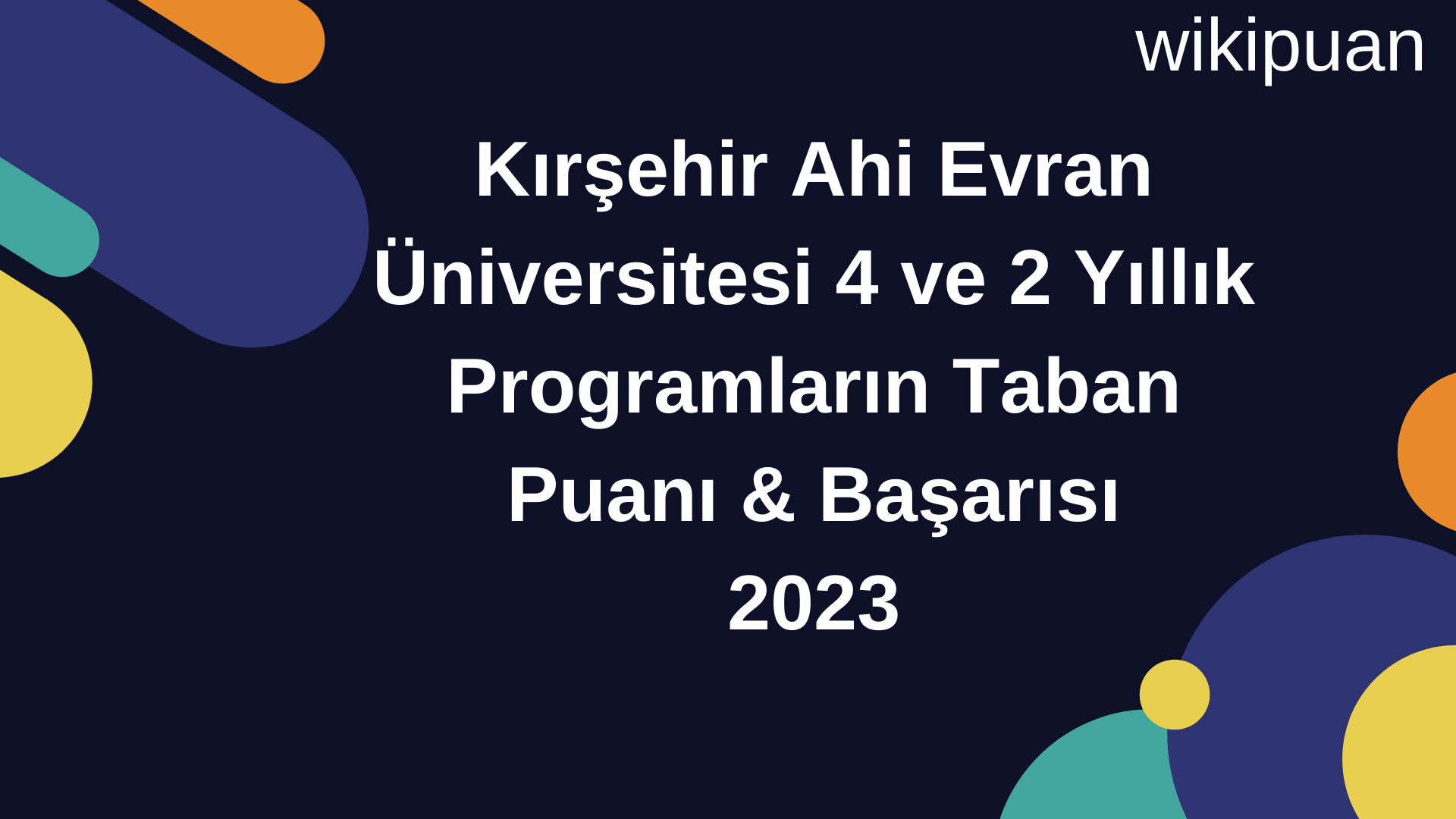 wikipuan

Kırşehir Ahi Evran Üniversitesi 4 ve 2 Yıllık Programların Taban Puanı & Başarısı 2023